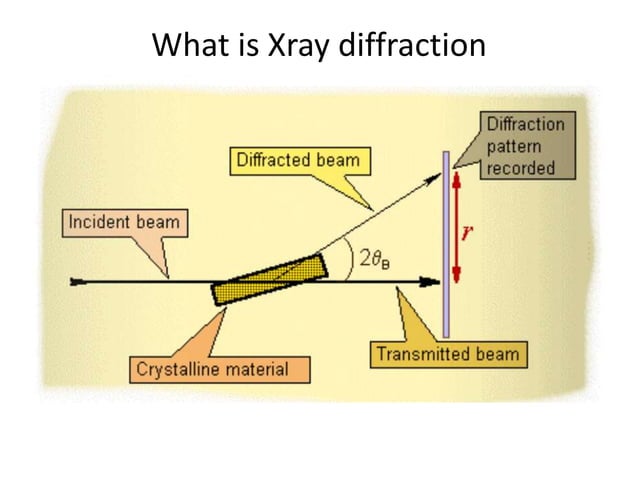 What is Xray diffraction

Diffraction pattern recorded

Diffracted beam

Incident beam

$r$

$2\theta_B$

Transmitted beam

Crystalline material